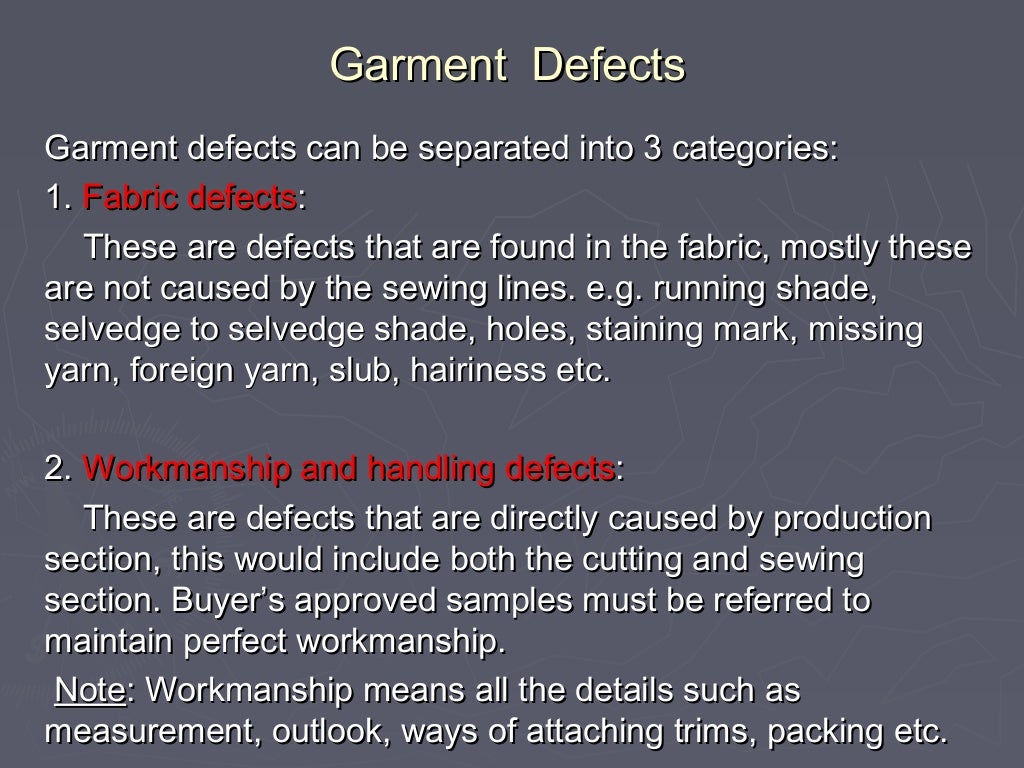 Garment Defects

Garment defects can be separated into 3 categories:

1. Fabric defects:

These are defects that are found in the fabric, mostly these are not caused by the sewing lines. e.g. running shade, selvedge to selvedge shade, holes, staining mark, missing yarn, foreign yarn, slub, hairiness etc.

2. Workmanship and handling defects:

These are defects that are directly caused by production section, this would include both the cutting and sewing section. Buyer's approved samples must be referred to maintain perfect workmanship.

Note: Workmanship means all the details such as measurement, outlook, ways of attaching trims, packing etc.